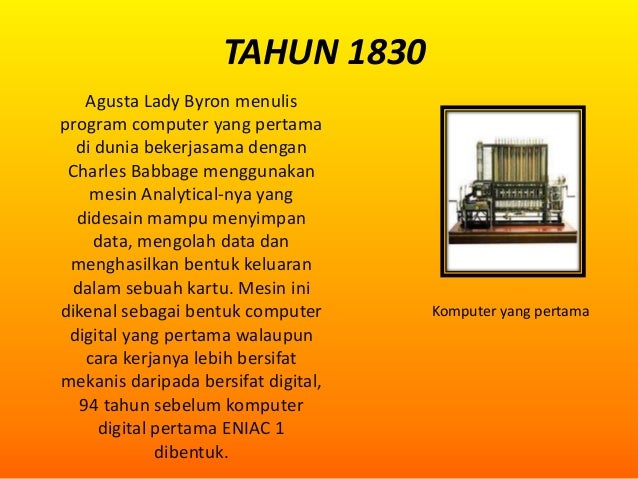 TAHUN 1830

Agusta Lady Byron menulis program computer yang pertama di dunia bekerjasama dengan Charles Babbage menggunakan mesin Analytical-nya yang didesain mampu menyimpan data, mengolah data dan menghasilkan bentuk keluaran dalam sebuah kartu. Mesin ini dikenal sebagai bentuk computer digital yang pertama walaupun cara kerjanya lebih bersifat mekanis daripada bersifat digital, 94 tahun sebelum komputer digital pertama ENIAC 1 dibentuk.

Komputer yang pertama